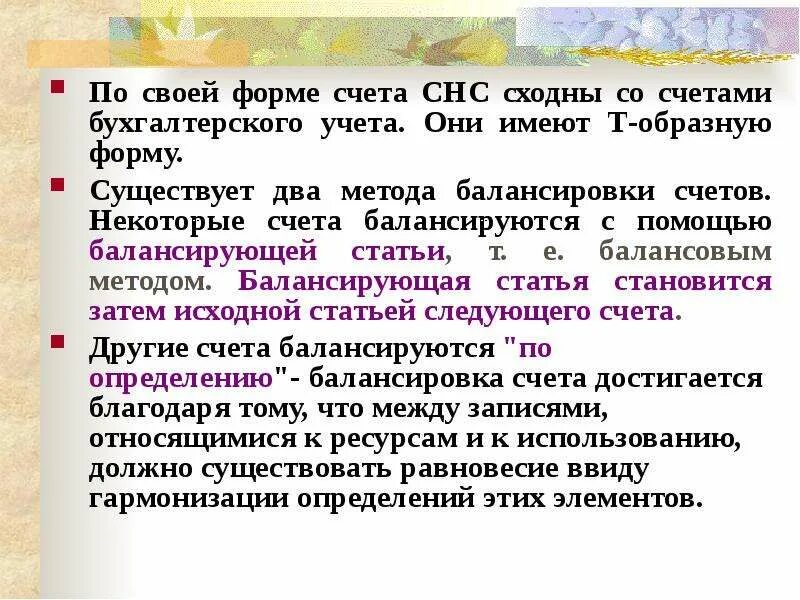 По своей форме счета СНС сходны со счетами бухгалтерского учета. Они имеют Т-образную форму.

Существует два метода балансировки счетов. Некоторые счета балансируются с помощью балансирующей статьи, т. е. балансовым методом. Балансирующая статья становится затем исходной статьей следующего счета.

Другие счета балансируются "по определению"- балансировка счета достигается благодаря тому, что между записями, относящимися к ресурсам и к использованию, должно существовать равновесие ввиду гармонизации определений этих элементов.